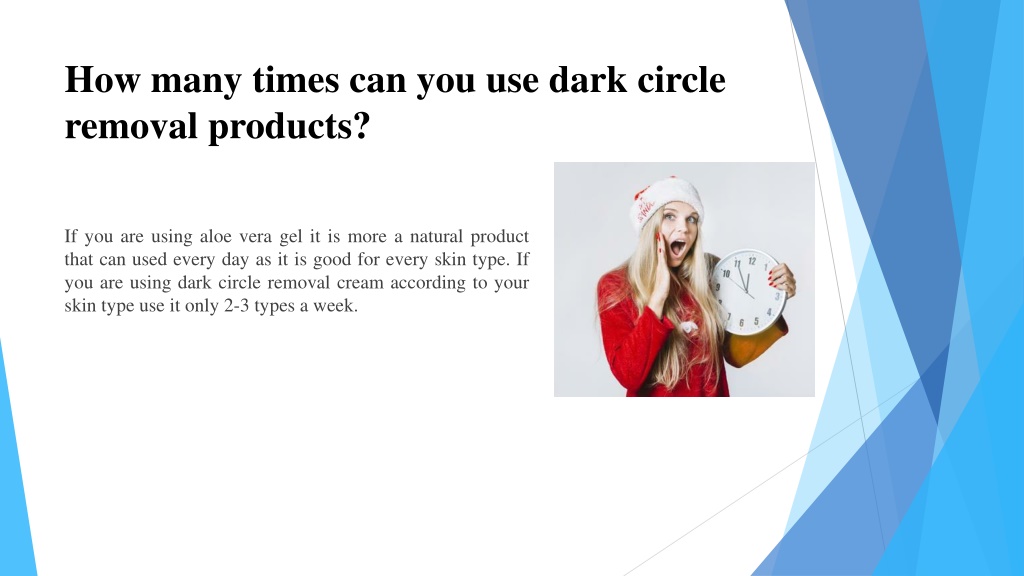 How many times can you use dark circle removal products?

If you are using aloe vera gel it is more a natural product that can used every day as it is good for every skin type. If you are using dark circle removal cream according to your skin type use it only 2-3 types a week.

11 12 1 2 3 4 5 6 7